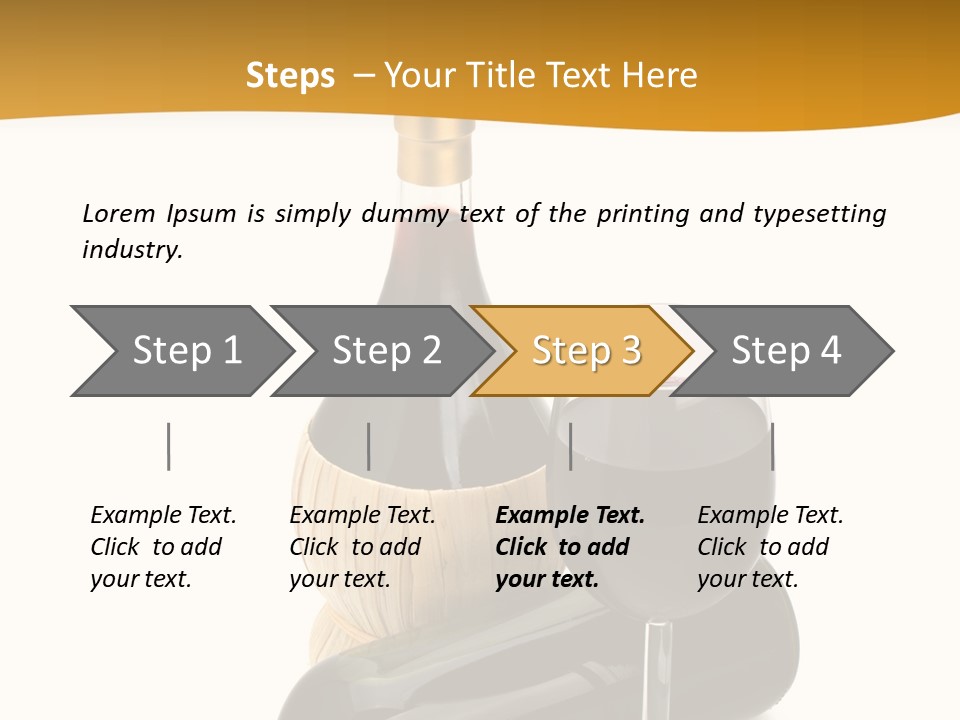 Steps – Your Title Text Here

Lorem Ipsum is simply dummy text of the printing and typesetting industry.

Step 1

Step 2

Step 3

Step 4

Example Text. Click to add your text.

Example Text. Click to add your text.

Example Text. Click to add your text.

Example Text. Click to add your text.